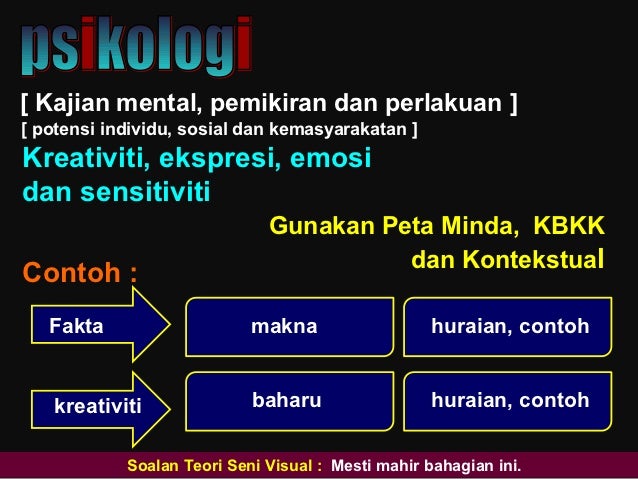 psikologi

[ Kajian mental, pemikiran dan perlakuan ]
[ potensi individu, sosial dan kemasyarakatan ]

Kreativiti, ekspresi, emosi dan sensitiviti

Gunakan Peta Minda, KBKK dan Kontekstual

Contoh :

Fakta

makna

huraian, contoh

kreativiti

baharu

huraian, contoh

Soalan Teori Seni Visual : Mesti mahir bahagian ini.